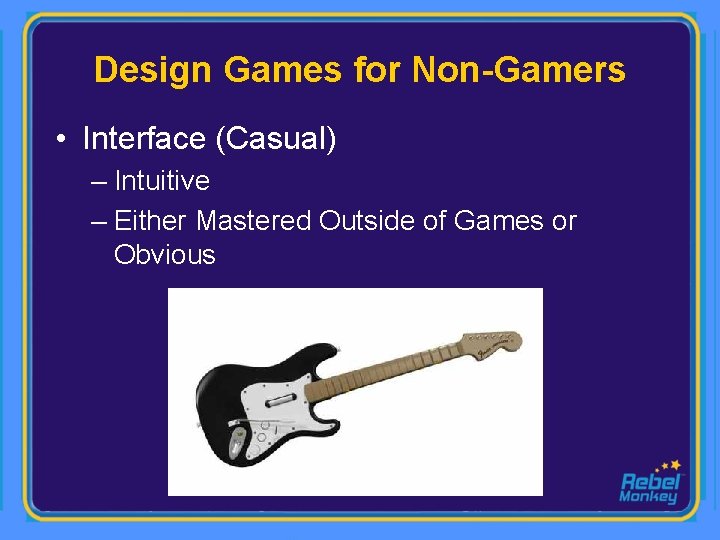 Design Games for Non-Gamers

• Interface (Casual)
– Intuitive
– Either Mastered Outside of Games or Obvious

Rebel Monkey